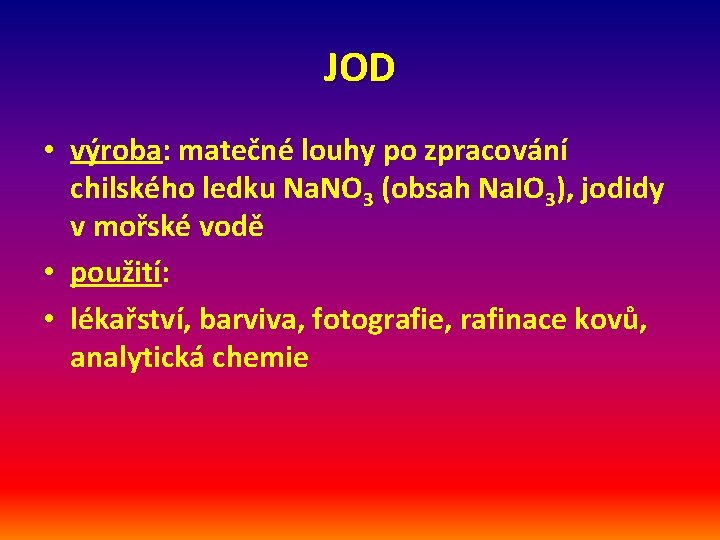 JOD

• výroba: matečné louhy po zpracování chilského ledku $NaNO_3$ (obsah $NaIO_3$), jodidy v mořské vodě
• použití:
• lékařství, barviva, fotografie, rafinace kovů, analytická chemie